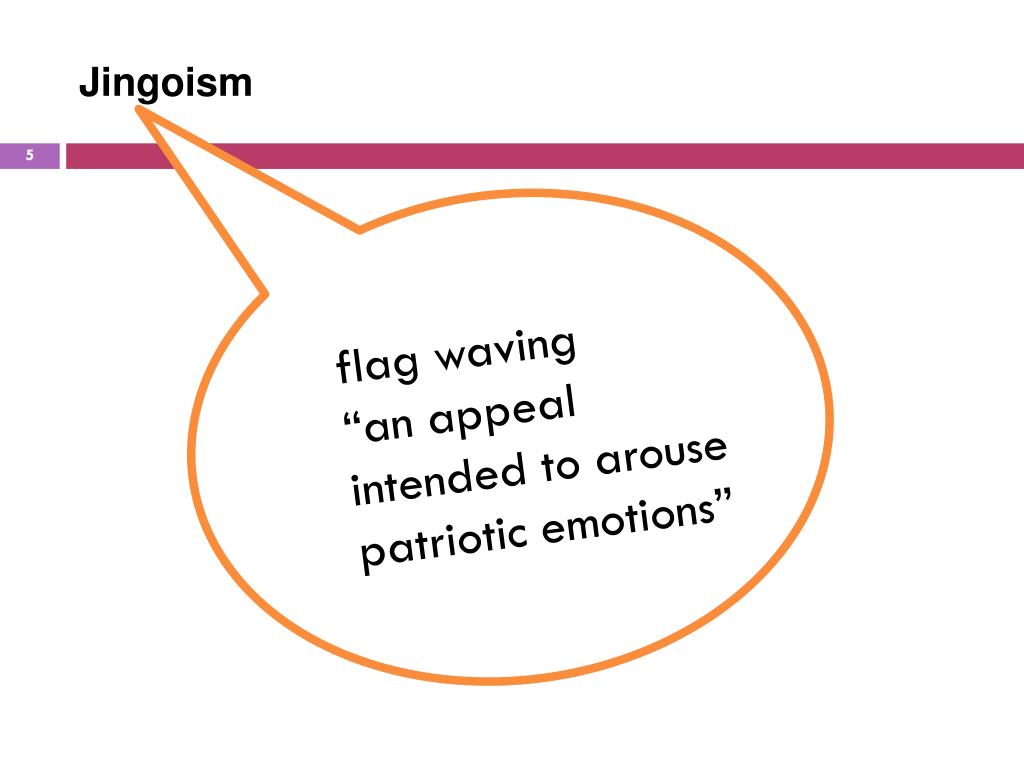 Jingoism

5

flag waving
“an appeal intended to arouse patriotic emotions”